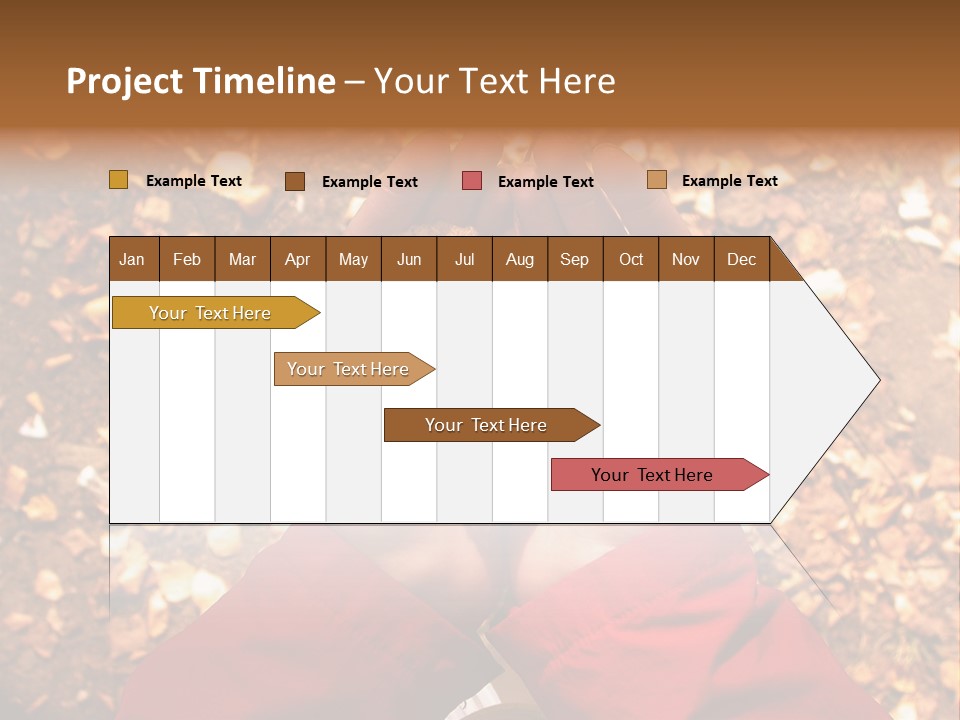 Project Timeline – Your Text Here

Example Text
Example Text
Example Text
Example Text

| Jan | Feb | Mar | Apr | May | Jun | Jul | Aug | Sep | Oct | Nov | Dec |
|---|---|---|---|---|---|---|---|---|---|---|---|

Your Text Here

Your Text Here

Your Text Here

Your Text Here